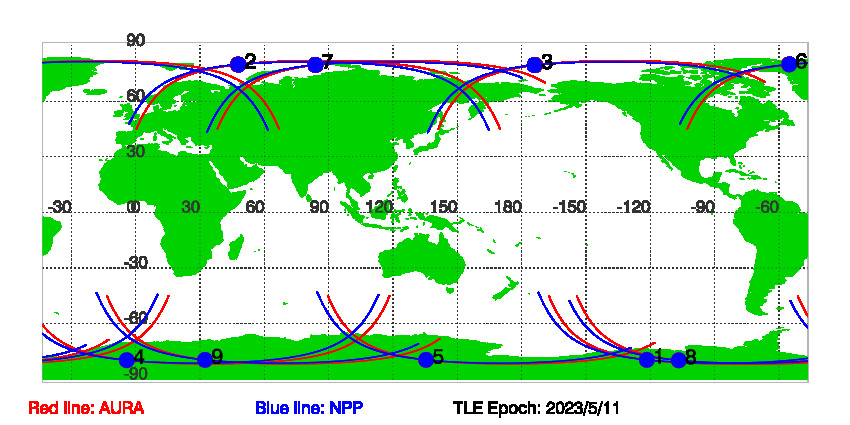 90
2
7
3
6
60
30
-30
0
30
60
90
120
150
180
-150
-120
-90
-60
-30
-60
4
9
5
1
8
-90

Red line: AURA
Blue line: NPP
TLE Epoch: 2023/5/11